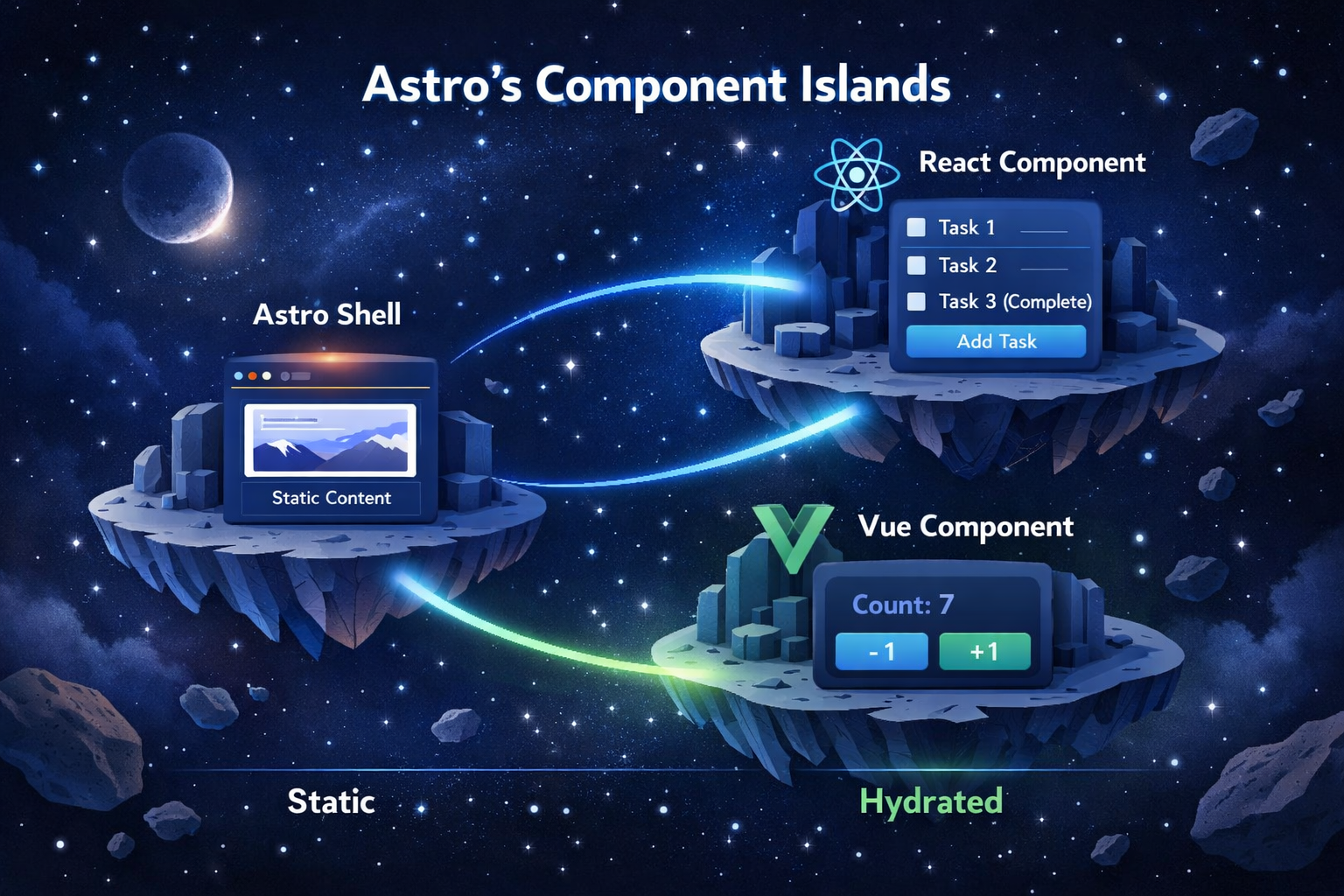 Astro's Component Islands

React Component

Task 1

Task 2

Task 3 (Complete)

Add Task

Astro Shell

Static Content

Vue Component

Count: 7

- 1

+1

Static

Hydrated